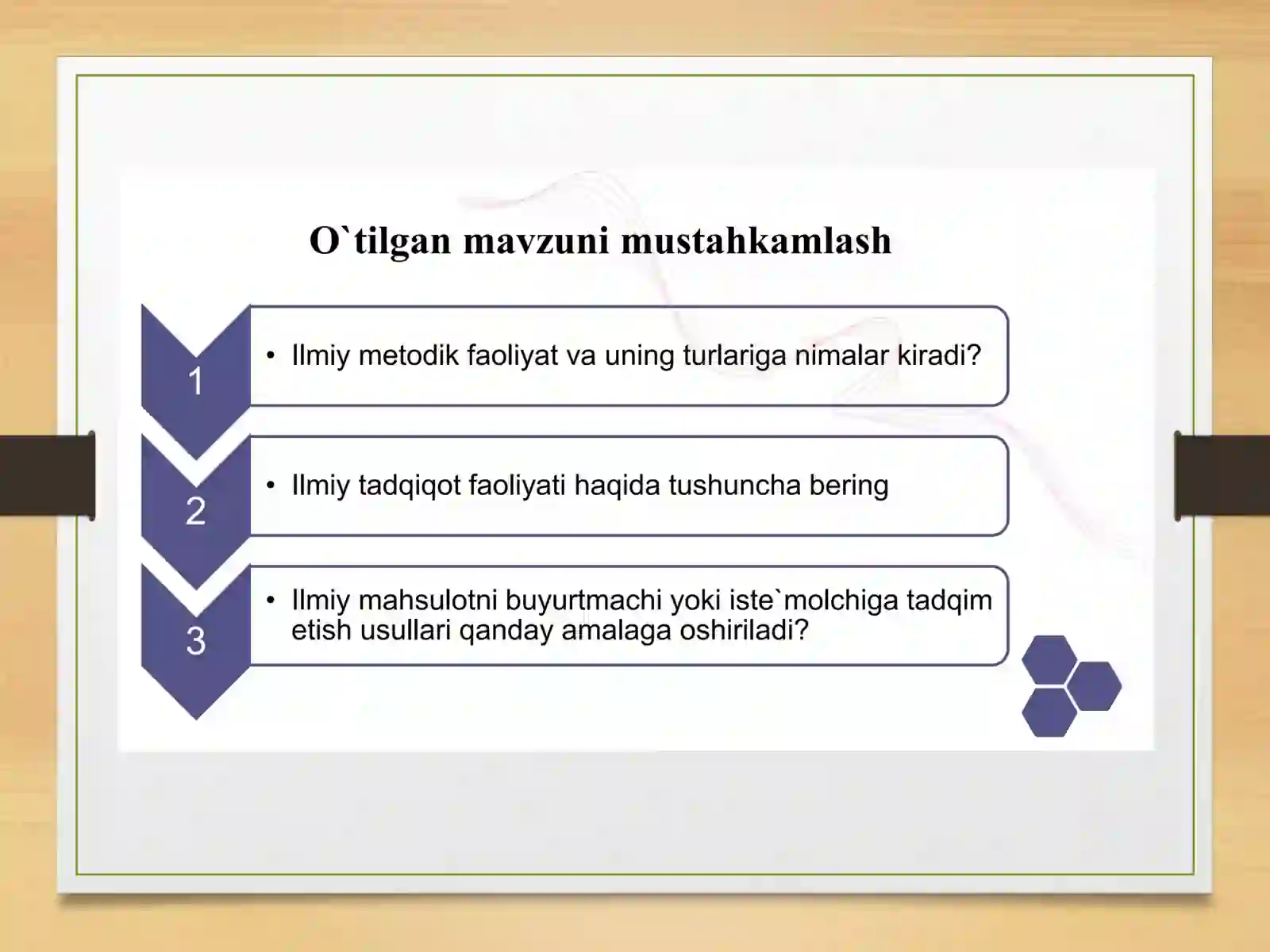 O`tilgan mavzuni mustahkamlash

1

• Ilmiy metodik faoliyat va uning turlariga nimalar kiradi?

2

• Ilmiy tadqiqot faoliyati haqida tushuncha bering

3

• Ilmiy mahsulotni buyurtmachi yoki iste`molchiga tadqim etish usullari qanday amalaga oshiriladi?